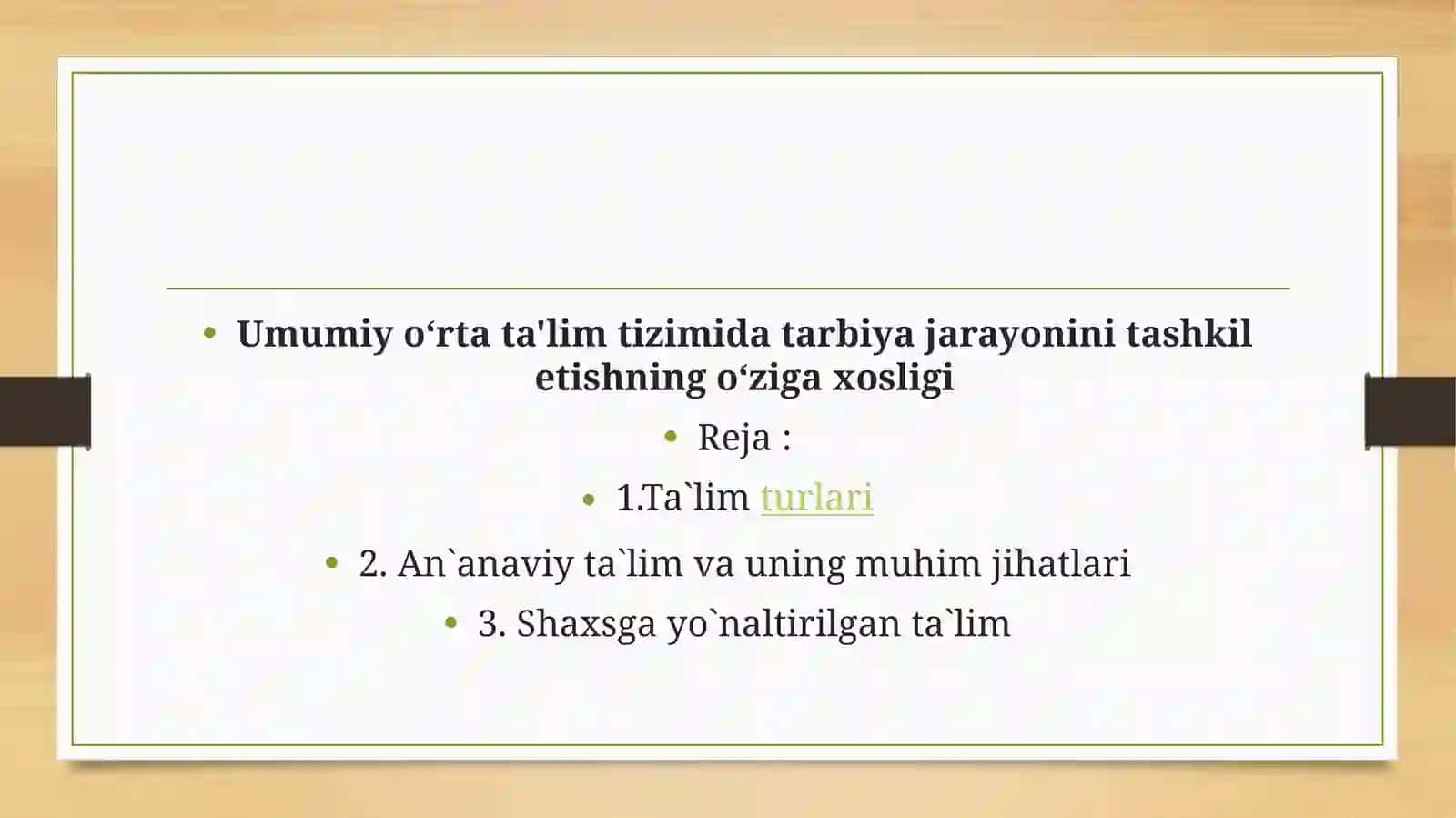 • Umumiy o‘rta ta'lim tizimida tarbiya jarayonini tashkil etishning o‘ziga xosligi

• Reja :

• 1.Ta`lim turlari

• 2. An`anaviy ta`lim va uning muhim jihatlari

• 3. Shaxsga yo`naltirilgan ta`lim